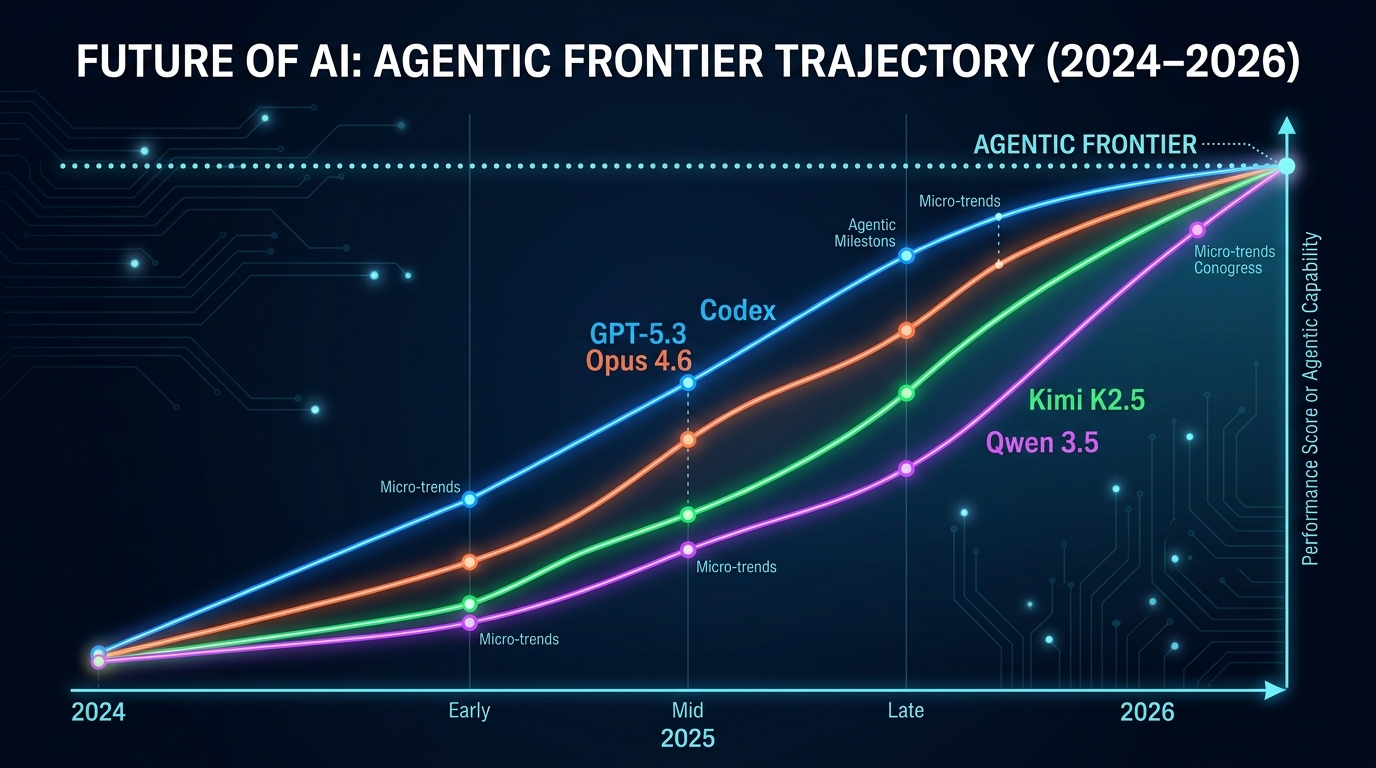 FUTURE OF AI: AGENTIC FRONTIER TRAJECTORY (2024–2026)

AGENTIC FRONTIER

Micro-trends

Agentic Milestons

Micro-trends Conogress

Codex

GPT-5.3

Opus 4.6

Kimi K2.5

Qwen 3.5

Micro-trends

Micro-trends

Micro-trends

Performance Score or Agentic Capability

2024

Early

Mid

2025

Late

2026